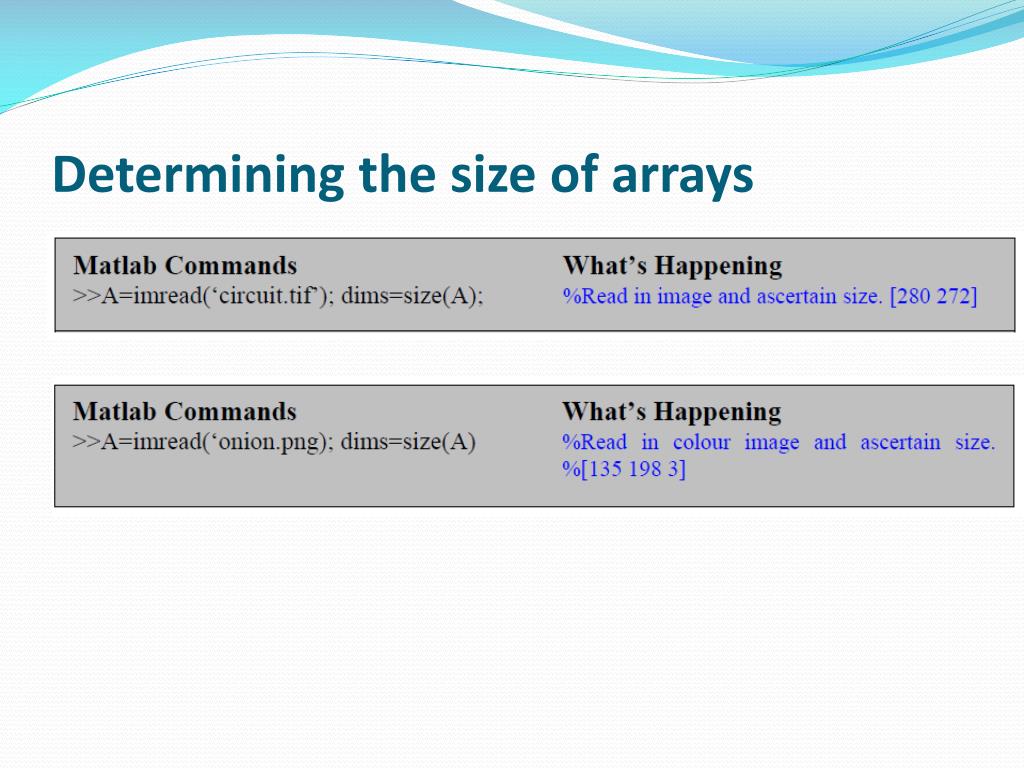 Determining the size of arrays

| Matlab Commands | What's Happening |
|---|---|
| >>A=imread('circuit.tif'); dims=size(A); | %Read in image and ascertain size. [280 272] |

| Matlab Commands | What's Happening |
|---|---|
| >>A=imread('onion.png); dims=size(A) | %Read in colour image and ascertain size. %[135 198 3] |